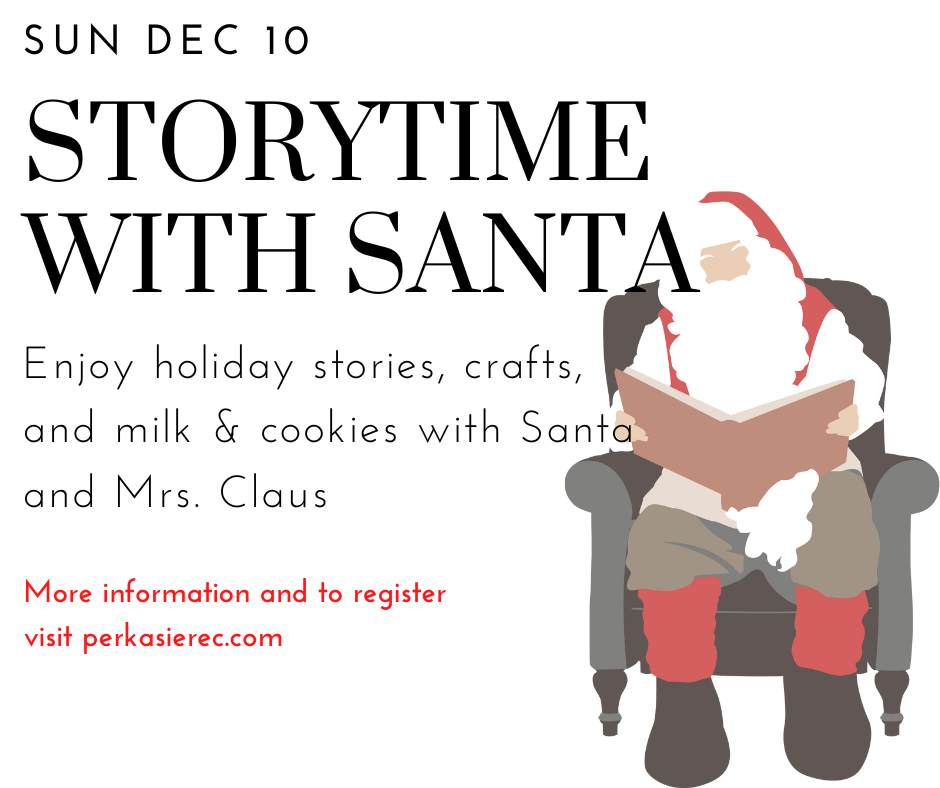 SUN DEC 10

STORYTIME WITH SANTA

Enjoy holiday stories, crafts, and milk & cookies with Santa and Mrs. Claus

More information and to register visit perkasierec.com